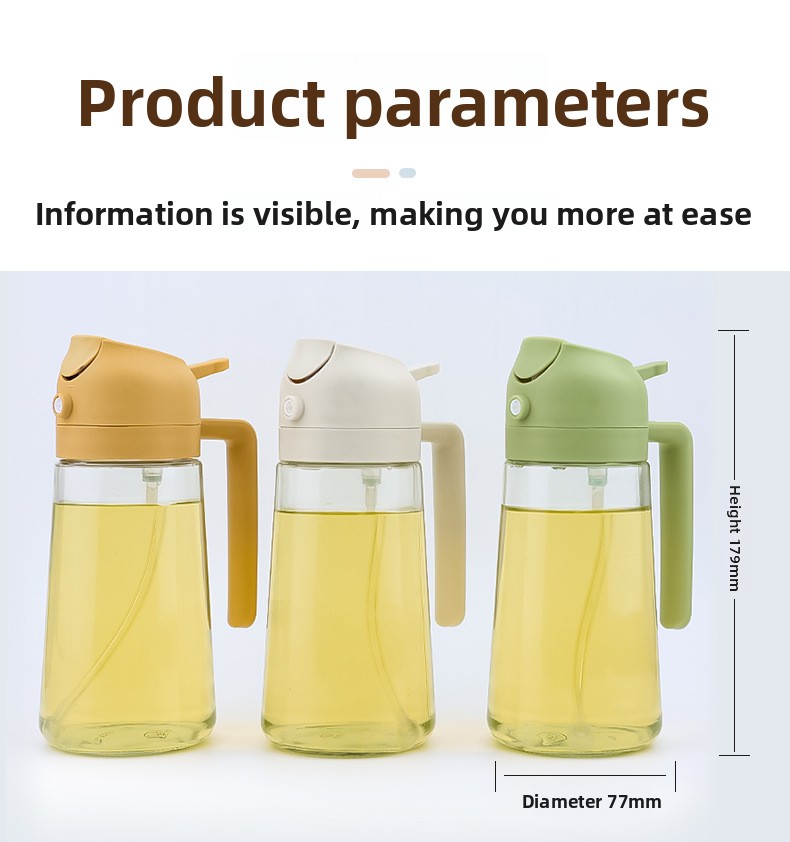 Product parameters

Information is visible, making you more at ease

Height 179mm

Diameter 77mm